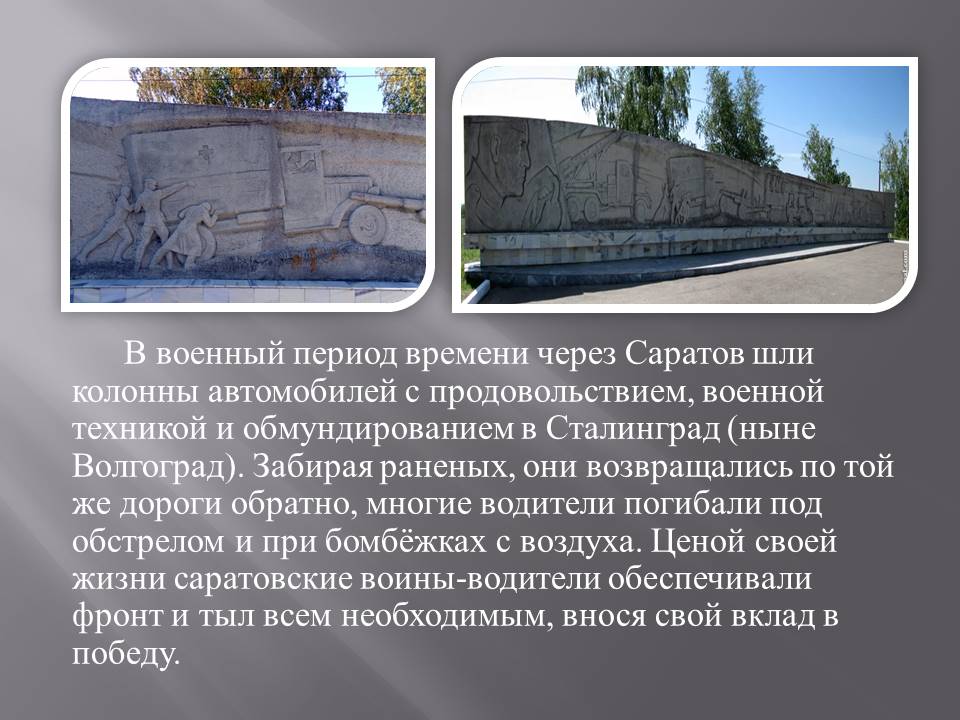 В военный период времени через Саратов шли колонны автомобилей с продовольствием, военной техникой и обмундированием в Сталинград (ныне Волгоград). Забирая раненых, они возвращались по той же дороги обратно, многие водители погибали под обстрелом и при бомбёжках с воздуха. Ценой своей жизни саратовские воины-водители обеспечивали фронт и тыл всем необходимым, внося свой вклад в победу.